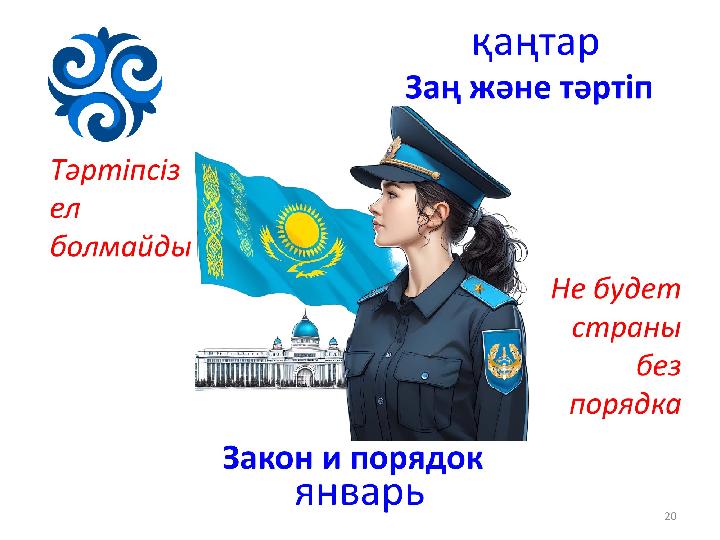 қаңтар
Заң және тәртіп

Тәртіпсіз ел болмайды

Не будет страны без порядка

Закон и порядок
январь

20